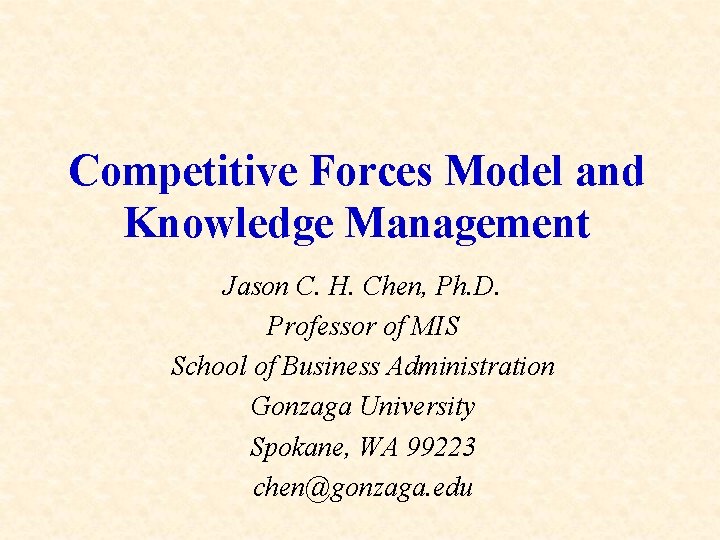 Competitive Forces Model and Knowledge Management

Jason C. H. Chen, Ph.D.
Professor of MIS
School of Business Administration
Gonzaga University
Spokane, WA 99223
chen@gonzaga.edu